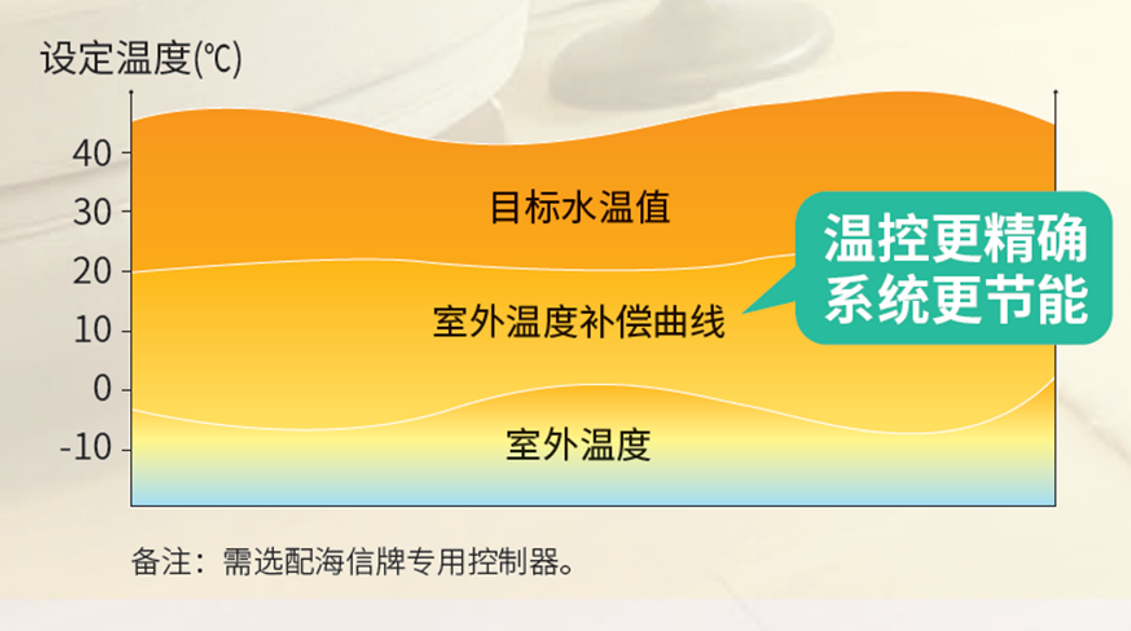 设定温度(℃)

40
30
20
10
0
-10

目标水温值

室外温度补偿曲线

室外温度

温控更精确
系统更节能

备注：需选配海信牌专用控制器。